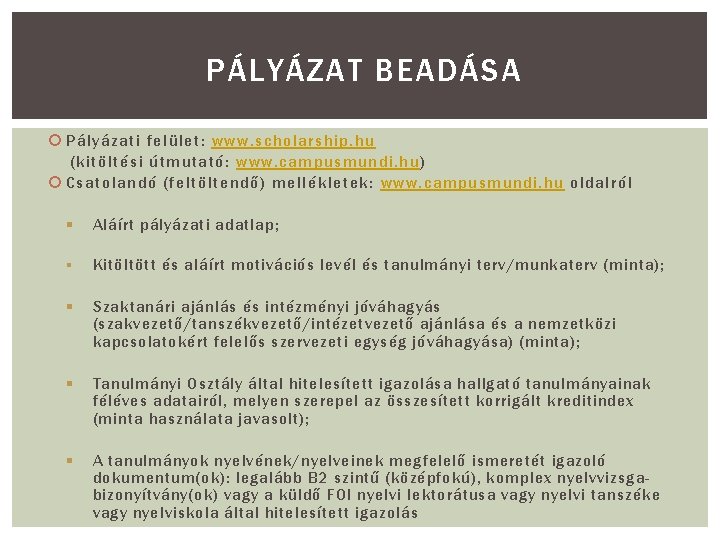 PÁLYÁZAT BEADÁSA

Pályázati felület: www.scholarship.hu
(kitöltési útmutató: www.campusmundi.hu)

Csatolandó (feltöltendő) mellékletek: www.campusmundi.hu oldalról

Aláírt pályázati adatlap;

Kitöltött és aláírt motivációs levél és tanulmányi terv/munkaterv (minta);

Szaktanári ajánlás és intézményi jóváhagyás (szakvezető/tanszékvezető/intézetvezető ajánlása és a nemzetközi kapcsolatokért felelős szervezeti egység jóváhagyása) (minta);

Tanulmányi Osztály által hitelesített igazolása hallgató tanulmányainak féléves adatairól, melyen szerepel az összesített korrigált kreditindex (minta használata javasolt);

A tanulmányok nyelvének/nyelveinek megfelelő ismeretét igazoló dokumentum(ok): legalább B2 szintű (középfokú), komplex nyelvvizsga-bizonyítvány(ok) vagy a küldő FOI nyelvi lektorátusa vagy nyelvi tanszéke vagy nyelviskola által hitelesített igazolás